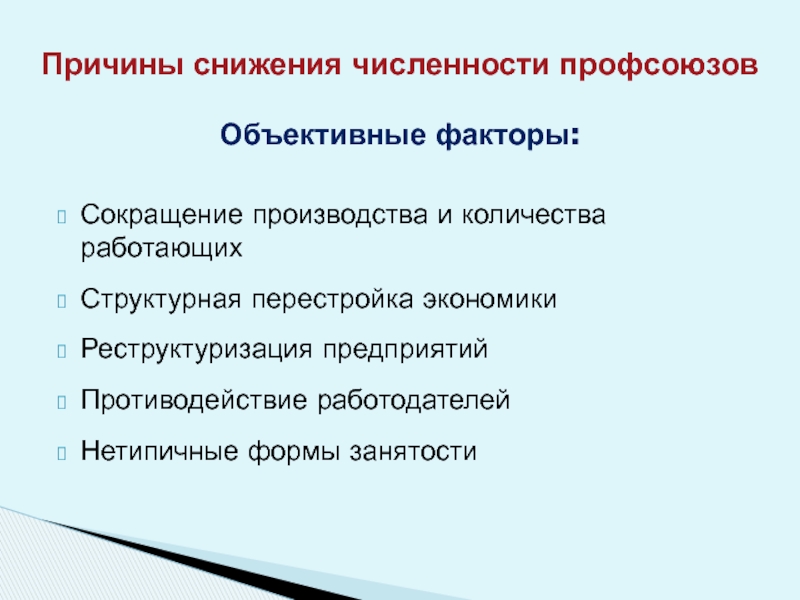 Причины снижения численности профсоюзов

Объективные факторы:

Сокращение производства и количества работающих

Структурная перестройка экономики

Реструктуризация предприятий

Противодействие работодателей

Нетипичные формы занятости